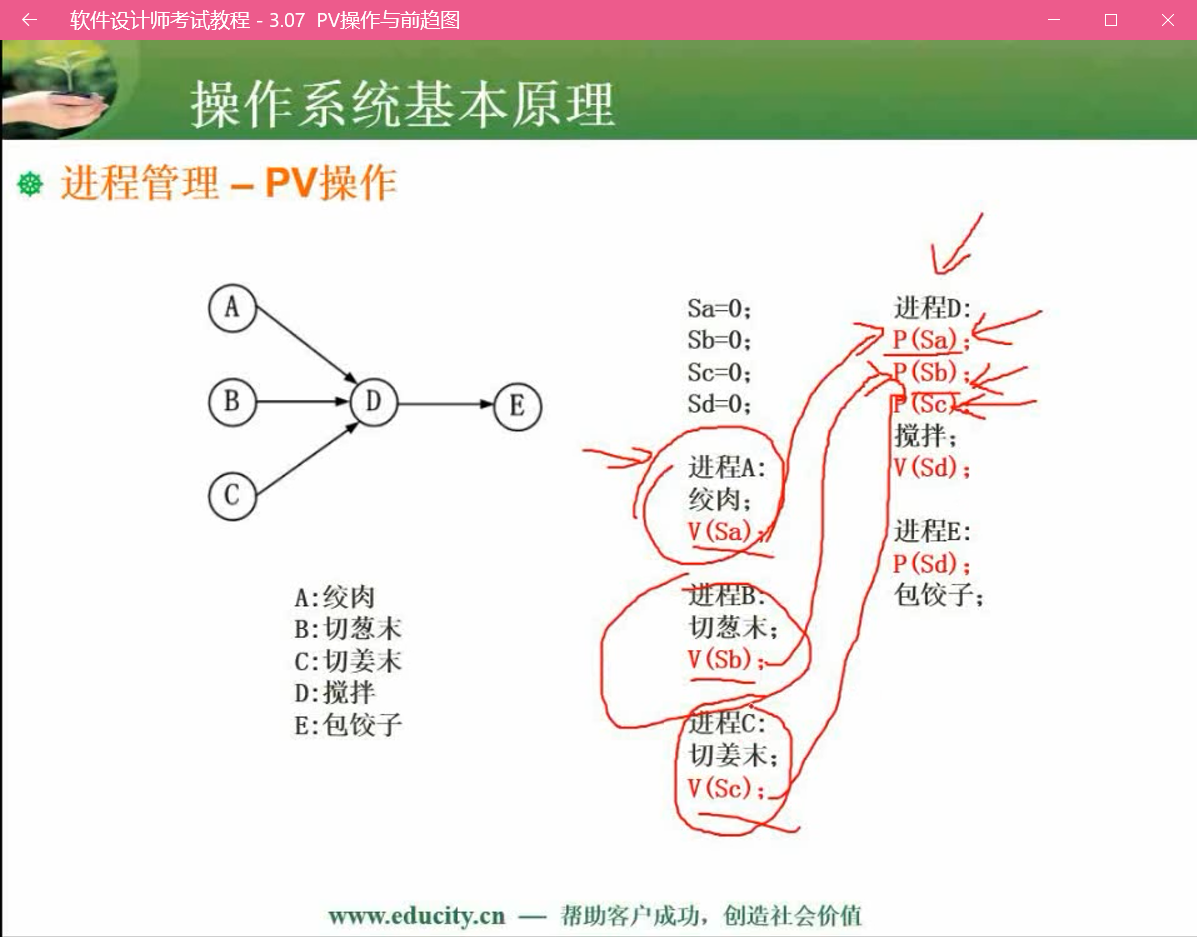 软件设计师考试教程 - 3.07 PV操作与前趋图

操作系统基本原理

进程管理 – PV操作

A
B
C
D
E

A:绞肉
B:切葱末
C:切姜末
D:搅拌
E:包饺子

Sa=0;
Sb=0;
Sc=0;
Sd=0;

进程A:
绞肉;
V(Sa);

进程B:
切葱末;
V(Sb);

进程C:
切姜末;
V(Sc);

进程D:
P(Sa);
P(Sb);
P(Sc);
搅拌;
V(Sd);

进程E:
P(Sd);
包饺子;

www.educity.cn — 帮助客户成功,创造社会价值